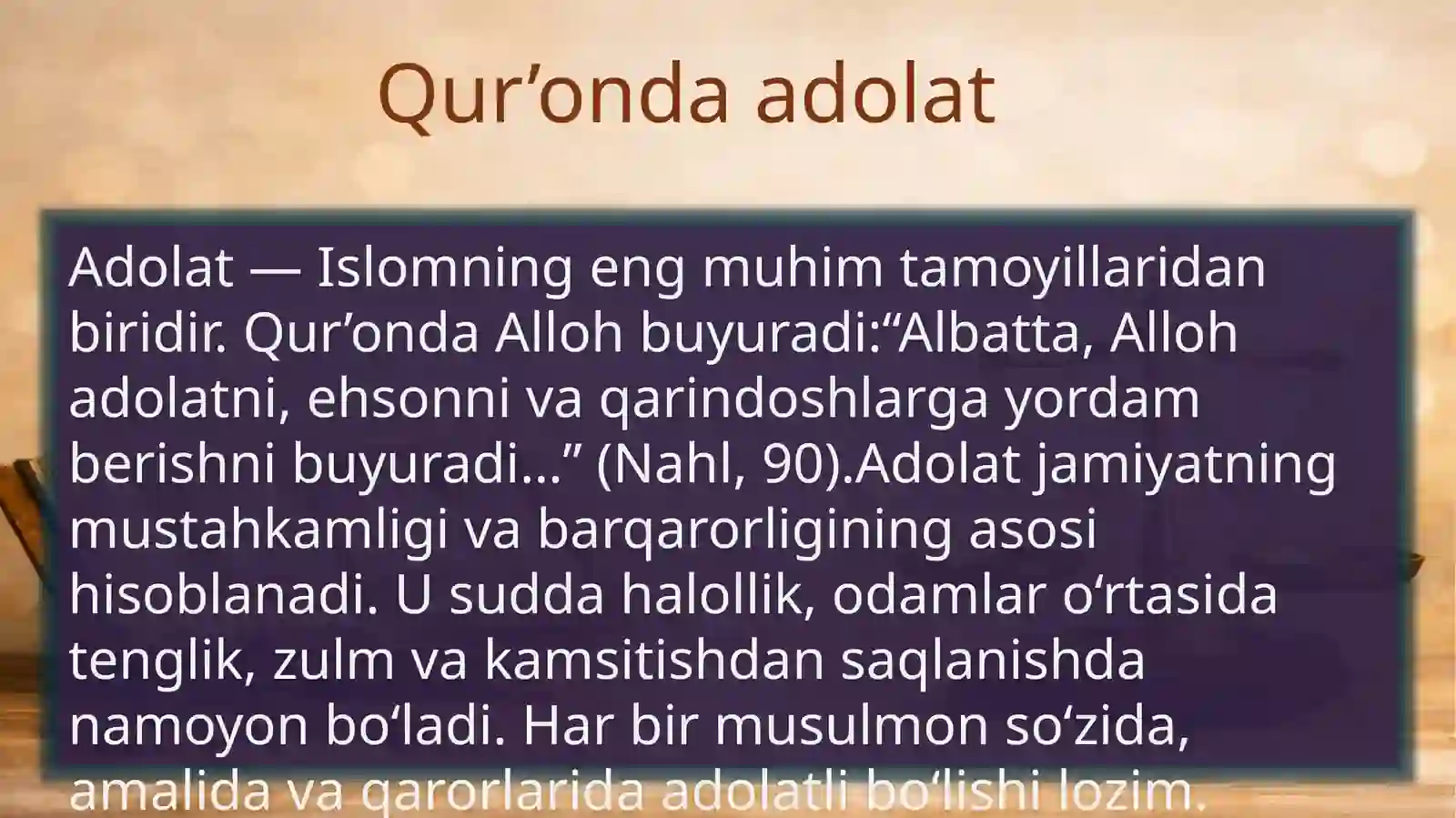 Qur’onda adolat

Adolat — Islomning eng muhim tamoyillaridan biridir. Qur’onda Alloh buyuradi:“Albatta, Alloh adolatni, ehsonni va qarindoshlarga yordam berishni buyuradi…” (Nahl, 90).Adolat jamiyatning mustahkamligi va barqarorligining asosi hisoblanadi. U sudda halollik, odamlar o‘rtasida tenglik, zulm va kamsitishdan saqlanishda namoyon bo‘ladi. Har bir musulmon so‘zida, amalida va qarorlarida adolatli bo‘lishi lozim.